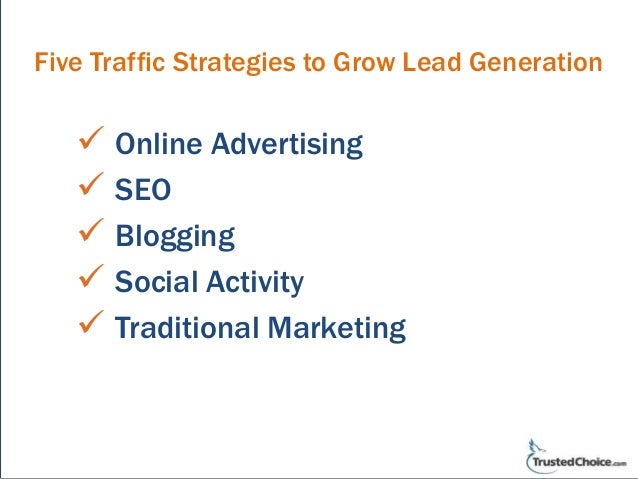 Five Traffic Strategies to Grow Lead Generation

✓ Online Advertising
✓ SEO
✓ Blogging
✓ Social Activity
✓ Traditional Marketing

TrustedChoice.com